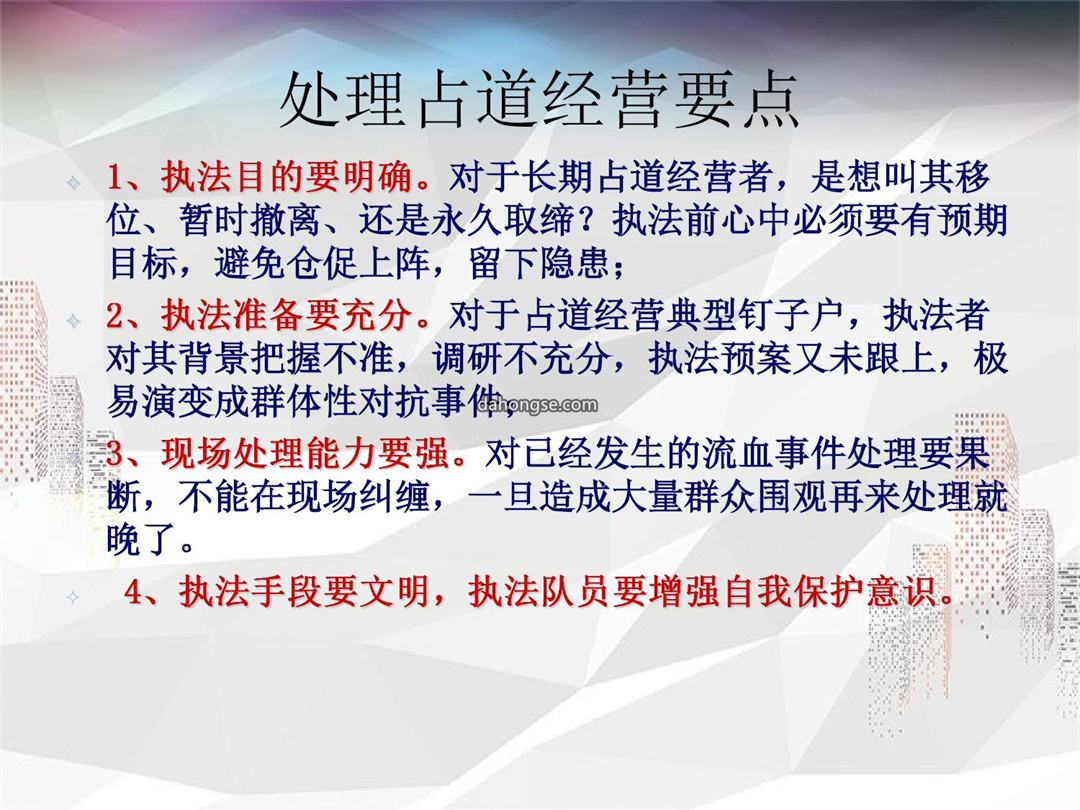 处理占道经营要点

1、执法目的要明确。对于长期占道经营者，是想叫其移位、暂时撤离、还是永久取缔？执法前心中必须要有预期目标，避免仓促上阵，留下隐患；

2、执法准备要充分。对于占道经营典型钉子户，执法者对其背景把握不准，调研不充分，执法预案又未跟上，极易演变成群体性对抗事件。

dahongse.com

3、现场处理能力要强。对已经发生的流血事件处理要果断，不能在现场纠缠，一旦造成大量群众围观再来处理就晚了。

4、执法手段要文明，执法队员要增强自我保护意识。